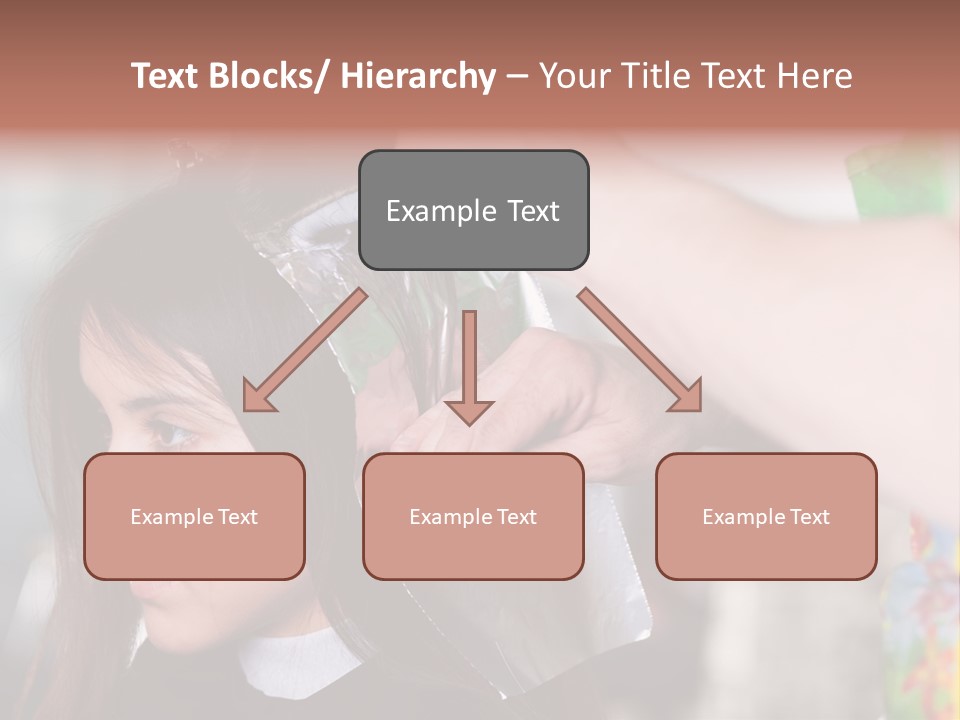 Text Blocks/ Hierarchy – Your Title Text Here

Example Text

Example Text

Example Text

Example Text